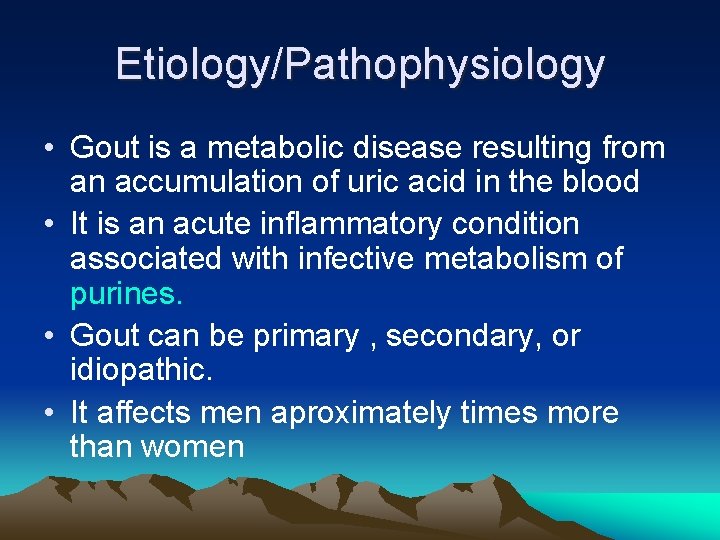 Etiology/Pathophysiology

• Gout is a metabolic disease resulting from an accumulation of uric acid in the blood

• It is an acute inflammatory condition associated with infective metabolism of purines.

• Gout can be primary , secondary, or idiopathic.

• It affects men aproximately times more than women